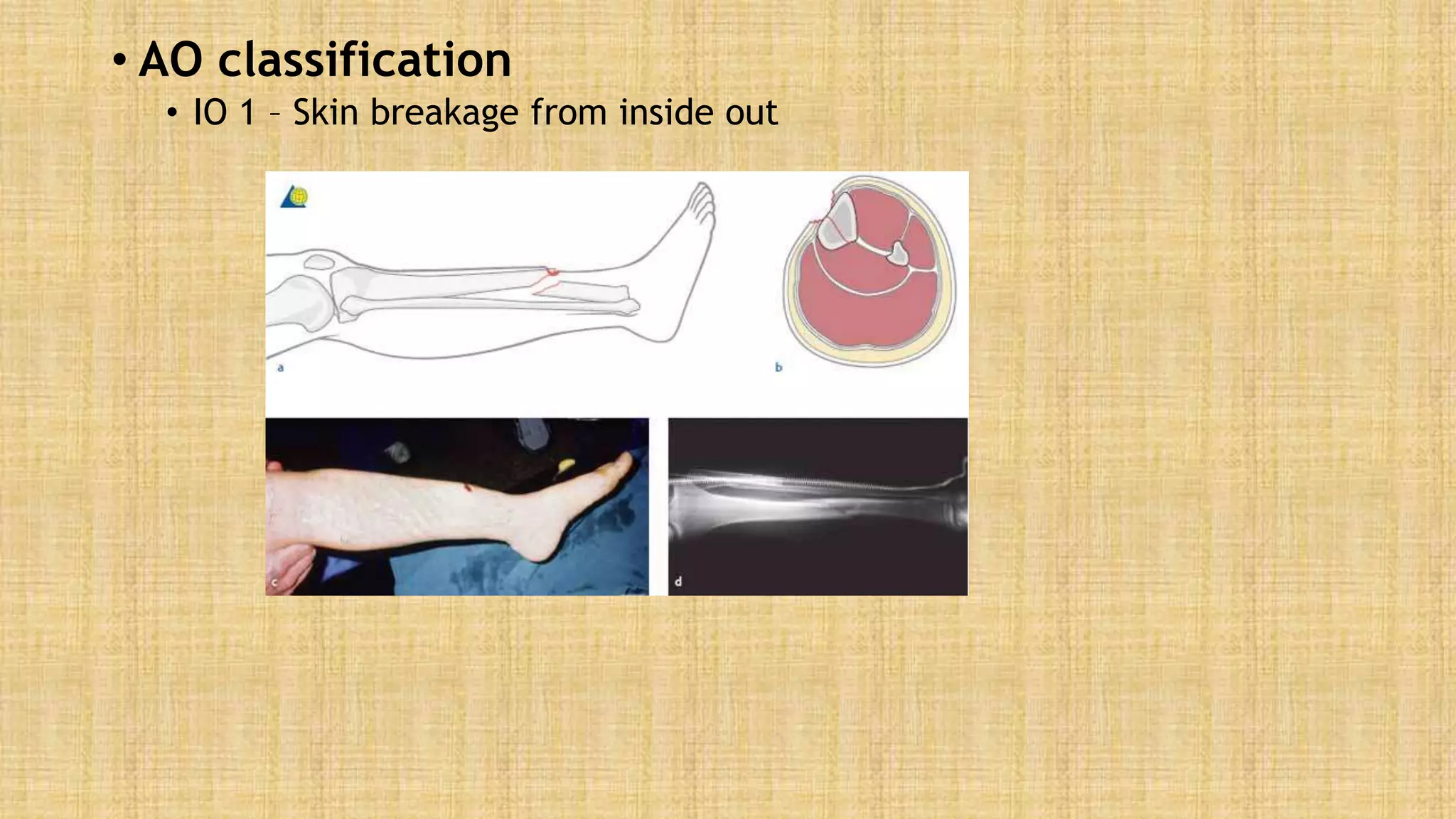 • AO classification

• IO 1 – Skin breakage from inside out

a

b

c

d